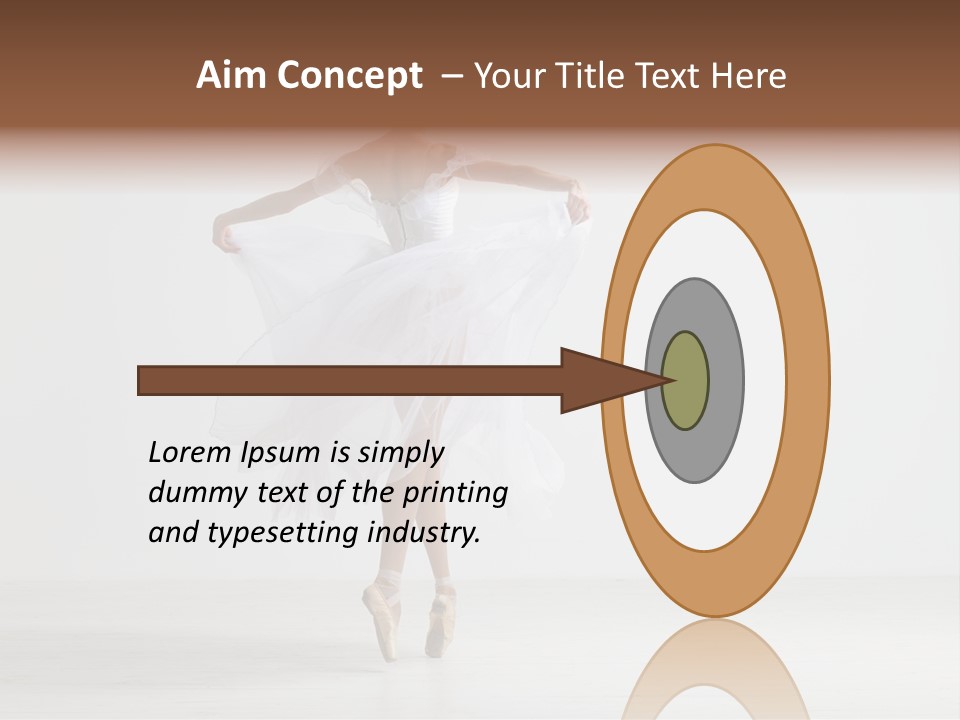 Aim Concept – Your Title Text Here

Lorem Ipsum is simply dummy text of the printing and typesetting industry.